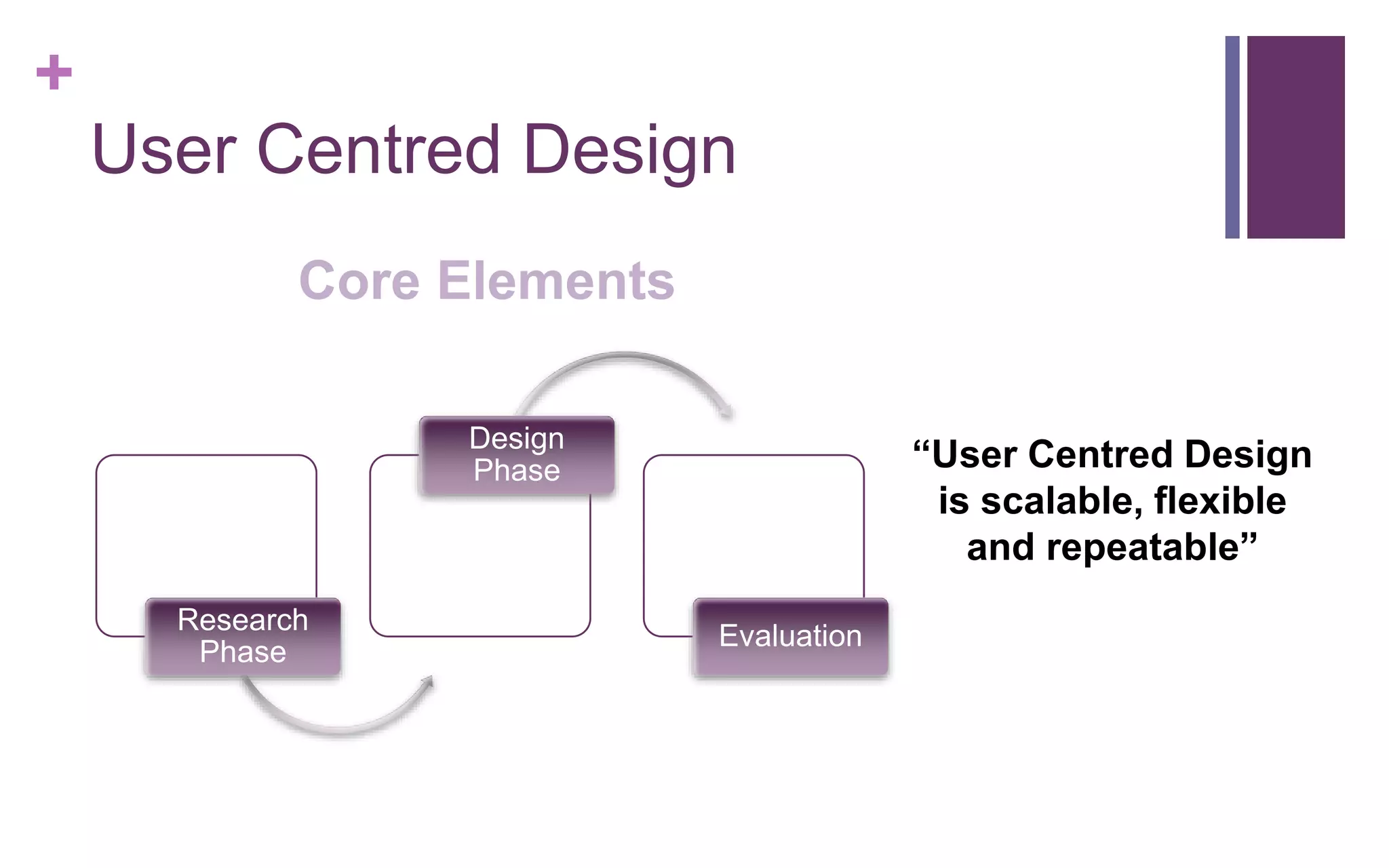 +

User Centred Design

Core Elements

Research Phase

Design Phase

Evaluation

“User Centred Design is scalable, flexible and repeatable”